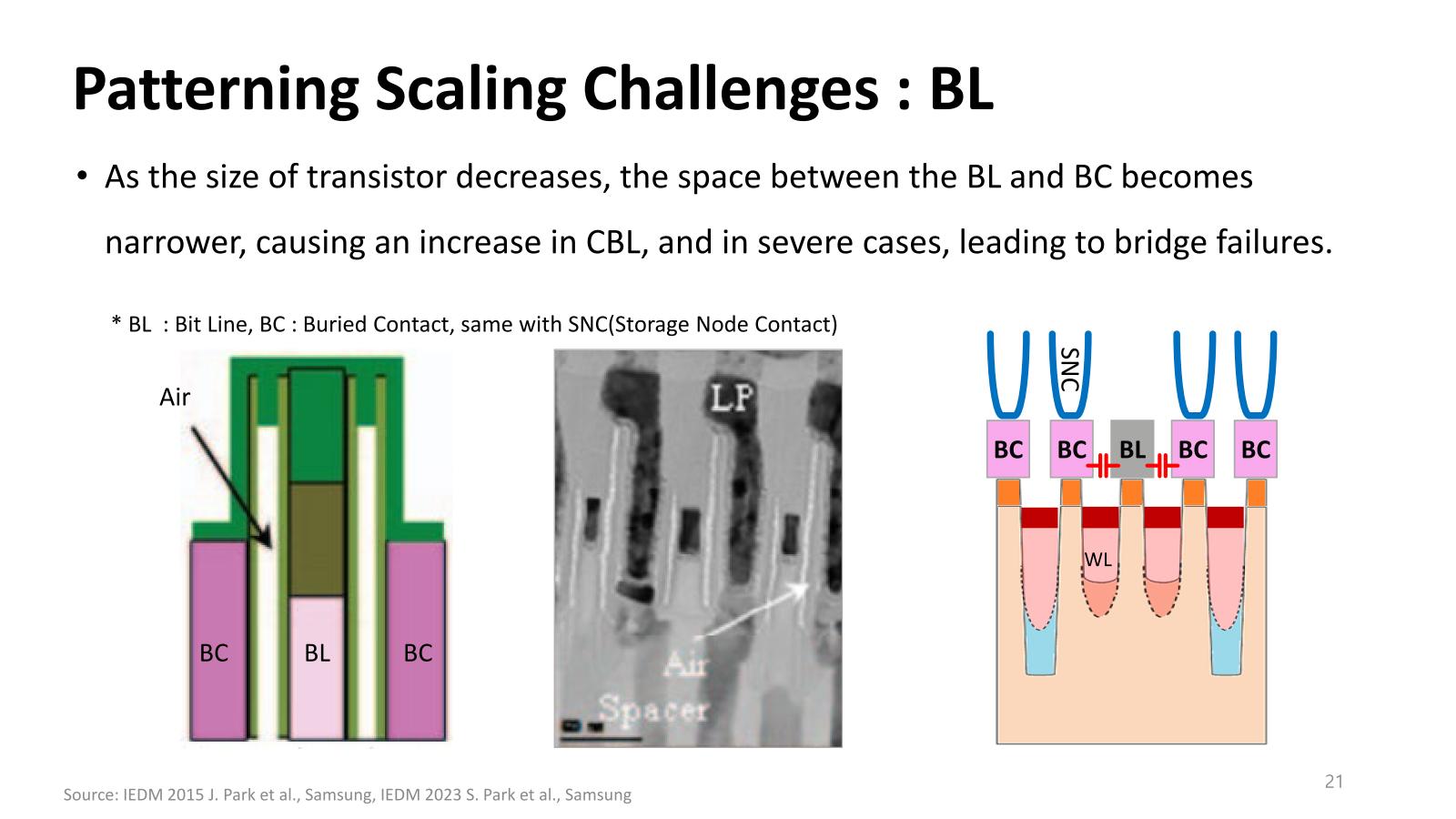 Patterning Scaling Challenges : BL

• As the size of transistor decreases, the space between the BL and BC becomes narrower, causing an increase in CBL, and in severe cases, leading to bridge failures.

* BL : Bit Line, BC : Buried Contact, same with SNC(Storage Node Contact)

Air

BC

BL

BC

LP

Air Spacer

SNC

BC

BC

BL

BC

BC

WL

21

Source: IEDM 2015 J. Park et al., Samsung, IEDM 2023 S. Park et al., Samsung